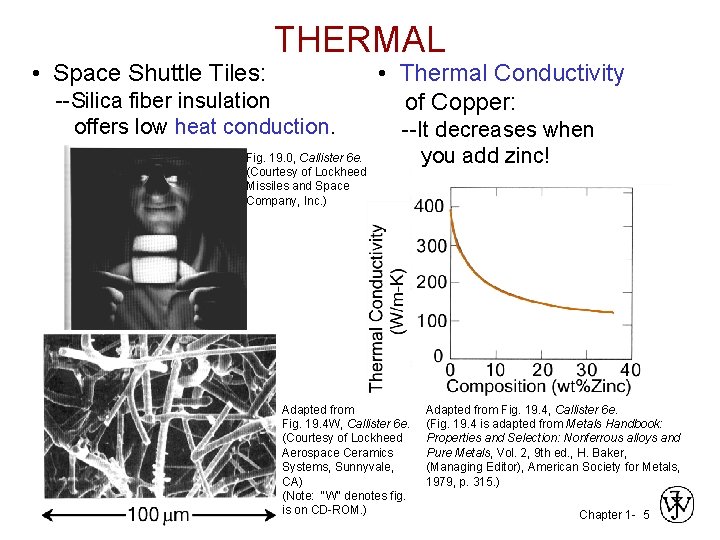 THERMAL

• Space Shuttle Tiles:
--Silica fiber insulation offers low heat conduction.

Fig. 19.0, Callister 6e. (Courtesy of Lockheed Missiles and Space Company, Inc.)

100 μm

Adapted from Fig. 19.4W, Callister 6e. (Courtesy of Lockheed Aerospace Ceramics Systems, Sunnyvale, CA) (Note: "W" denotes fig. is on CD-ROM.)

• Thermal Conductivity of Copper:
--It decreases when you add zinc!

Thermal Conductivity (W/m-K)
400
300
200
100
0
0 10 20 30 40
Composition (wt%Zinc)

Adapted from Fig. 19.4, Callister 6e. (Fig. 19.4 is adapted from Metals Handbook: Properties and Selection: Nonferrous alloys and Pure Metals, Vol. 2, 9th ed., H. Baker, (Managing Editor), American Society for Metals, 1979, p. 315.)

Chapter 1- 5